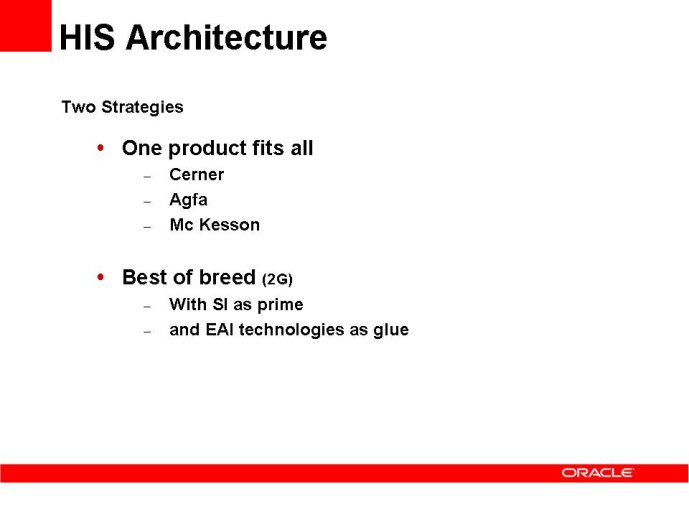 HIS Architecture

Two Strategies

• One product fits all
  – Cerner
  – Agfa
  – Mc Kesson

• Best of breed (2G)
  – With SI as prime
  – and EAI technologies as glue

ORACLE